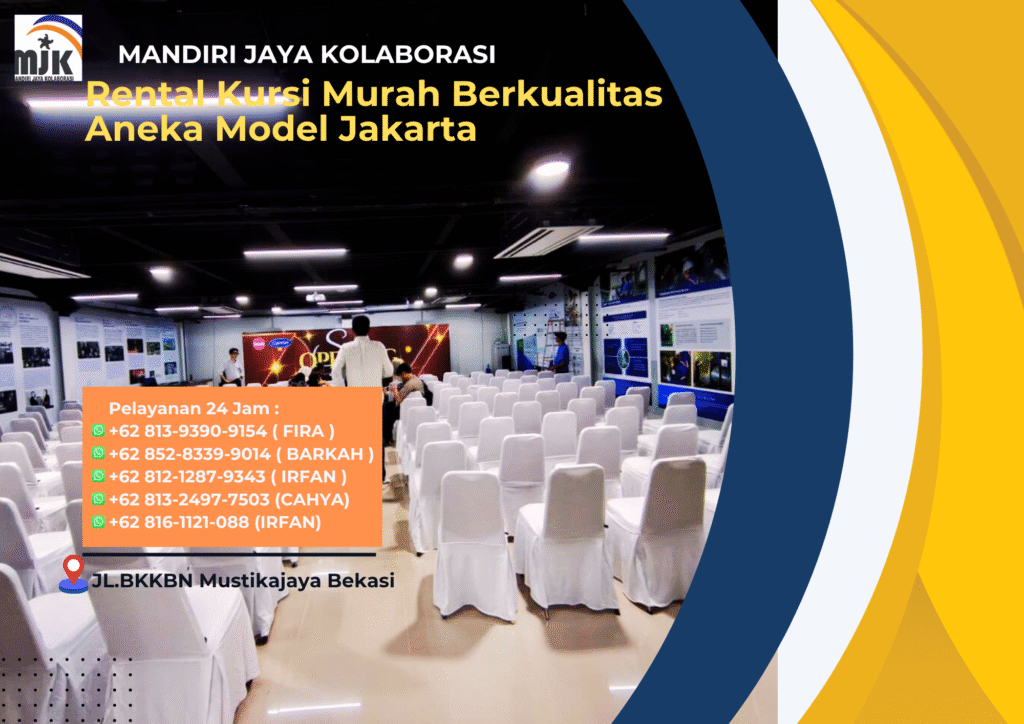 MJK
MANDIRI JAYA KOLABORASI

MANDIRI JAYA KOLABORASI

Rental Kursi Murah Berkualitas Aneka Model Jakarta

Pelayanan 24 Jam :
+62 813-9390-9154 ( FIRA )
+62 852-8339-9014 ( BARKAH )
+62 812-1287-9343 ( IRFAN )
+62 813-2497-7503 (CAHYA)
+62 816-1121-088 (IRFAN)

JL.BKKBN Mustikajaya Bekasi